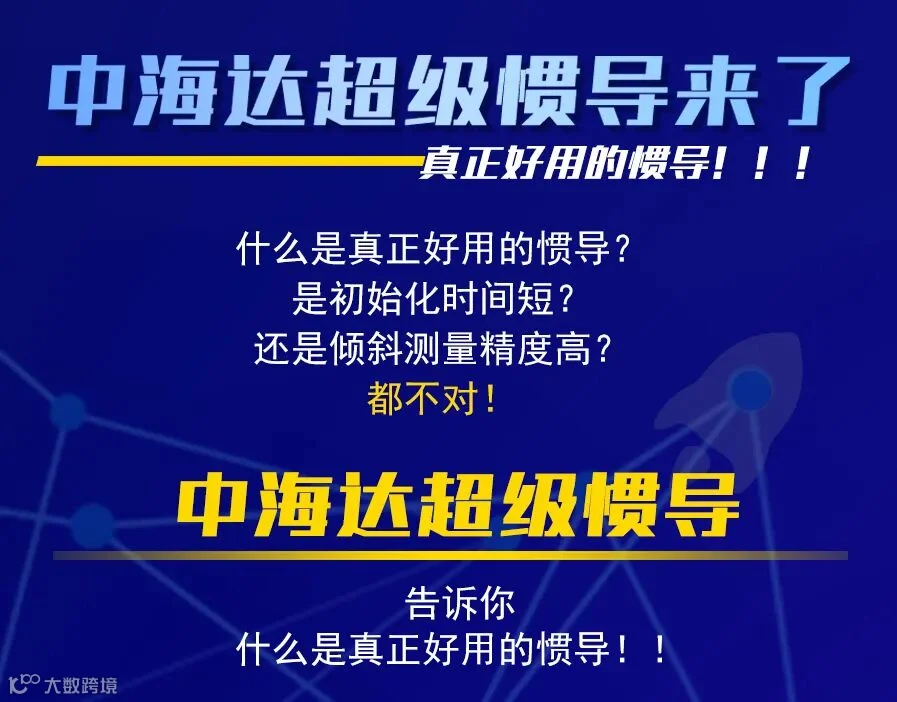 中海达超级惯导来了

真正好用的惯导！！！

什么是真正好用的惯导？
是初始化时间短？
还是倾斜测量精度高？
都不对！

中海达超级惯导

告诉你
什么是真正好用的惯导！！

大数跨境